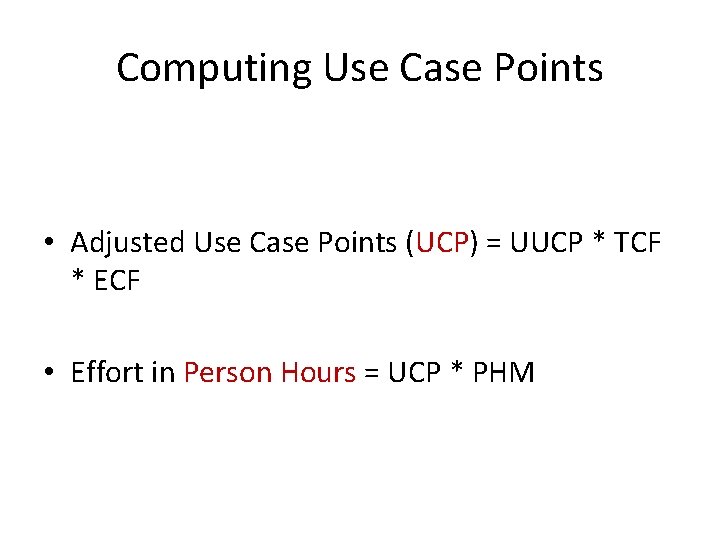 Computing Use Case Points

• Adjusted Use Case Points (UCP) = UUCP * TCF * ECF

• Effort in Person Hours = UCP * PHM